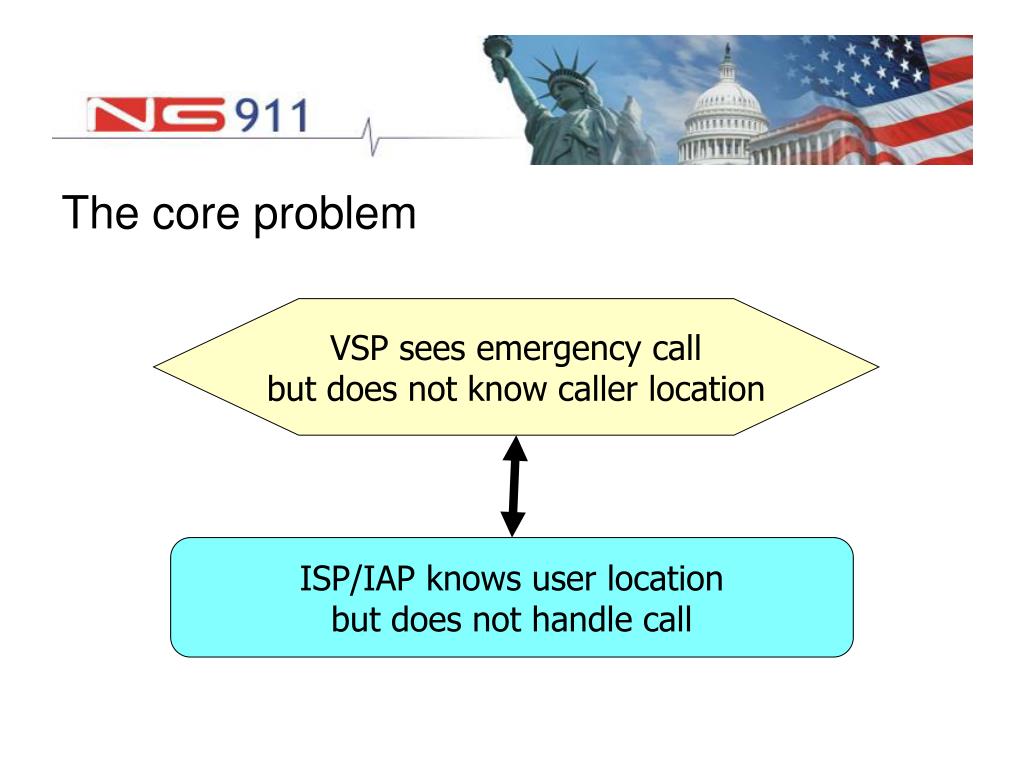 NG911

The core problem

VSP sees emergency call but does not know caller location

ISP/IAP knows user location but does not handle call